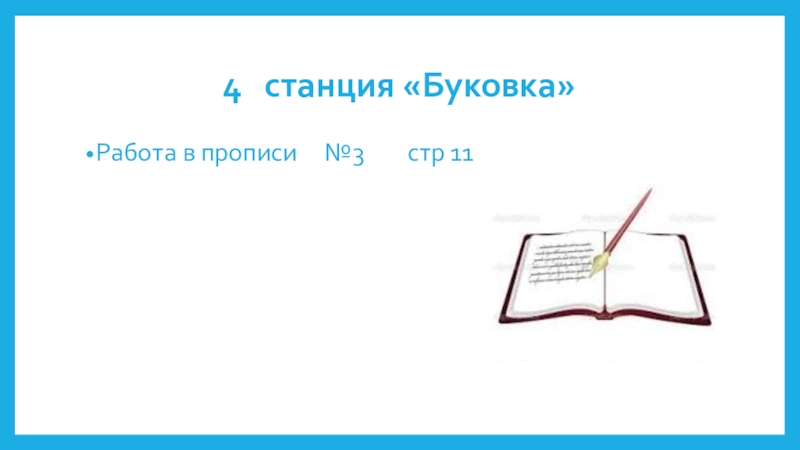 4 станция «Буковка»

•Работа в прописи №3 стр 11